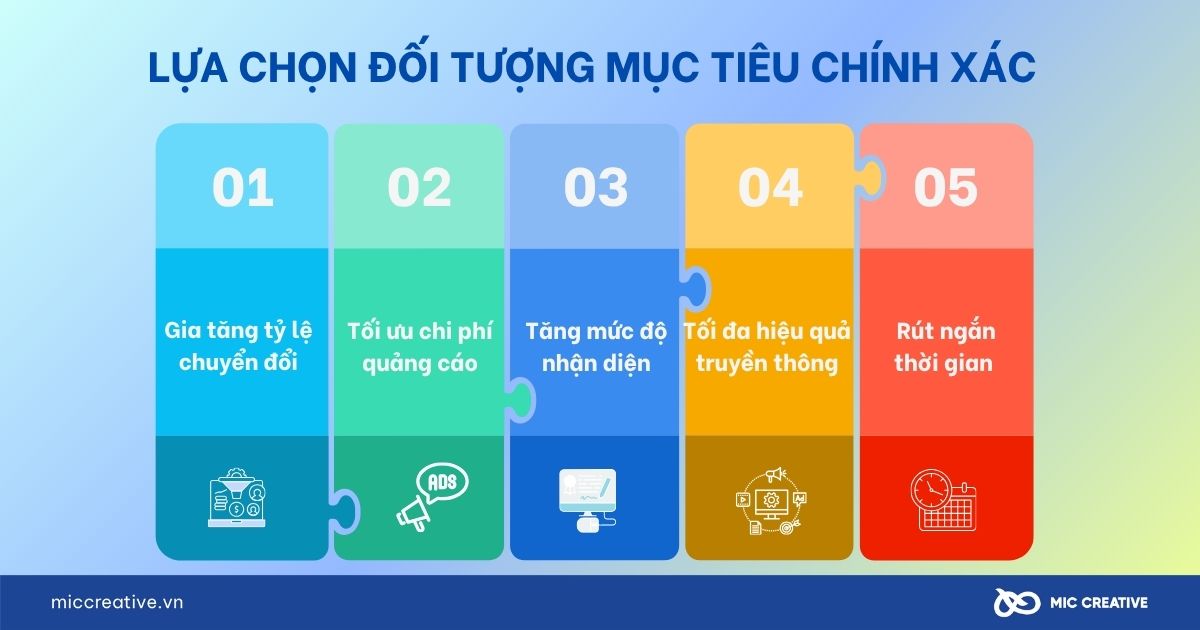 LỰA CHỌN ĐỐI TƯỢNG MỤC TIÊU CHÍNH XÁC

01

Gia tăng tỷ lệ chuyển đổi

02

Tối ưu chi phí quảng cáo

ADS

03

Tăng mức độ nhận diện

04

Tối đa hiệu quả truyền thông

05

Rút ngắn thời gian

miccreative.vn

MIC CREATIVE